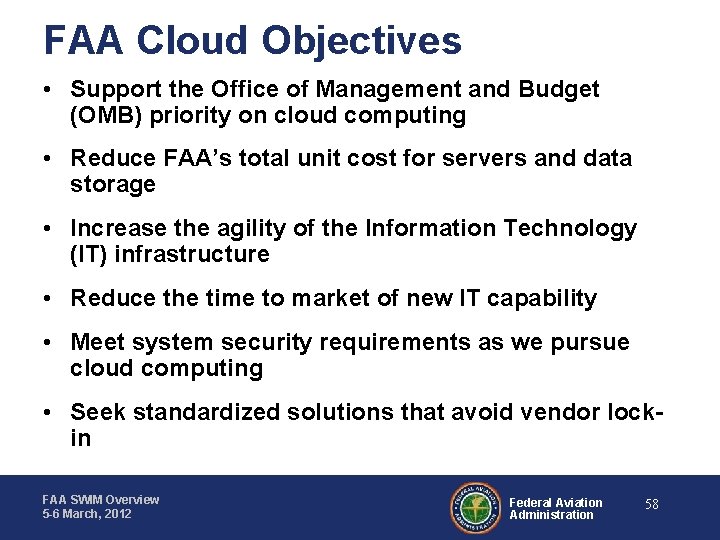 FAA Cloud Objectives

• Support the Office of Management and Budget (OMB) priority on cloud computing

• Reduce FAA's total unit cost for servers and data storage

• Increase the agility of the Information Technology (IT) infrastructure

• Reduce the time to market of new IT capability

• Meet system security requirements as we pursue cloud computing

• Seek standardized solutions that avoid vendor lock-in

FAA SWIM Overview
5-6 March, 2012

FEDERAL AVIATION ADMINISTRATION

Federal Aviation Administration

58